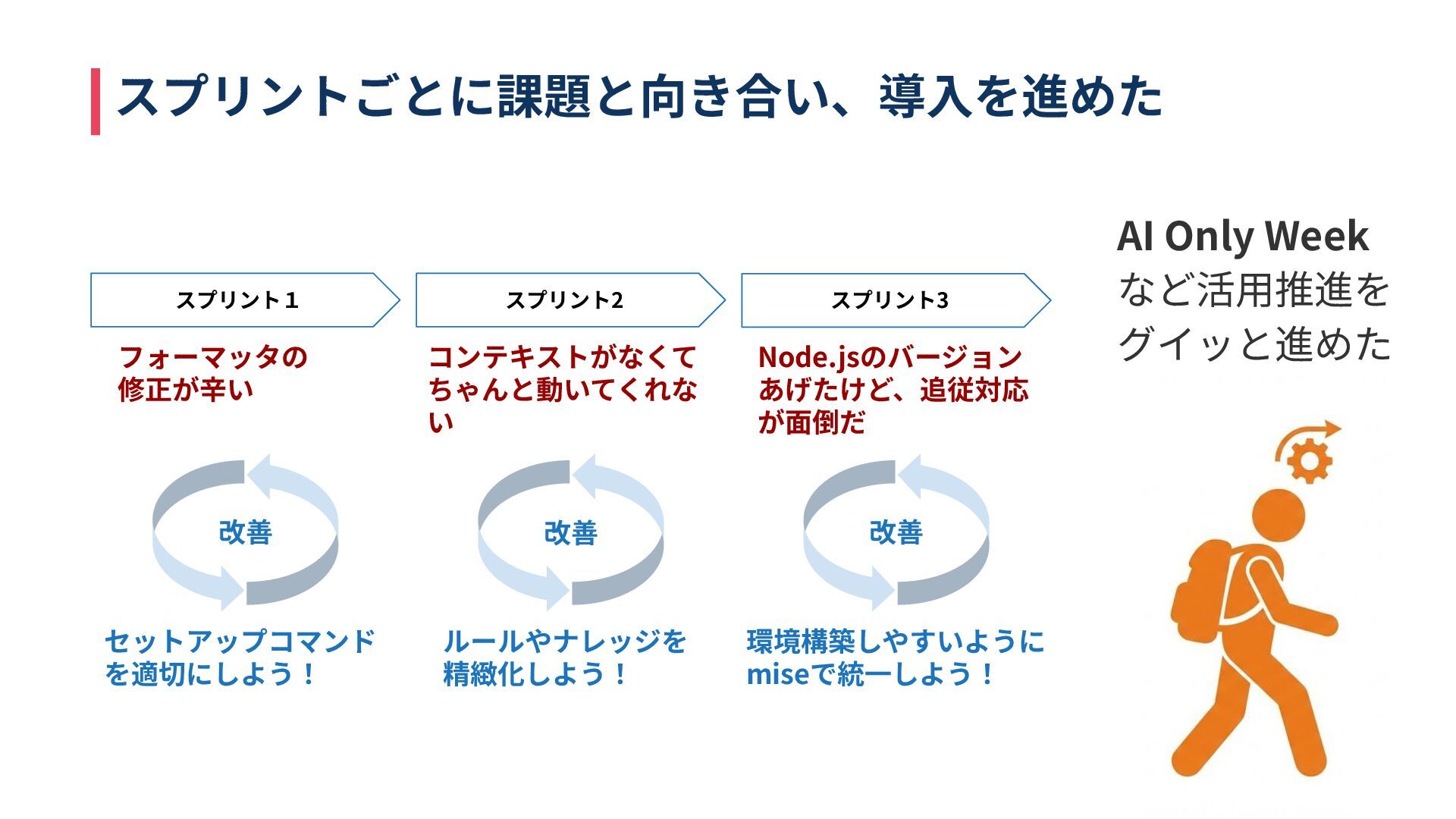 スプリントごとに課題と向き合い、導入を進めた

スプリント１

フォーマッタの修正が辛い

改善

セットアップコマンドを適切にしよう！

スプリント2

コンテキストがなくてちゃんと動いてくれない

改善

ルールやナレッジを精緻化しよう！

スプリント3

Node.jsのバージョンあげたけど、追従対応が面倒だ

改善

環境構築しやすいようにmiseで統一しよう！

AI Only Week
など活用推進をグイッと進めた